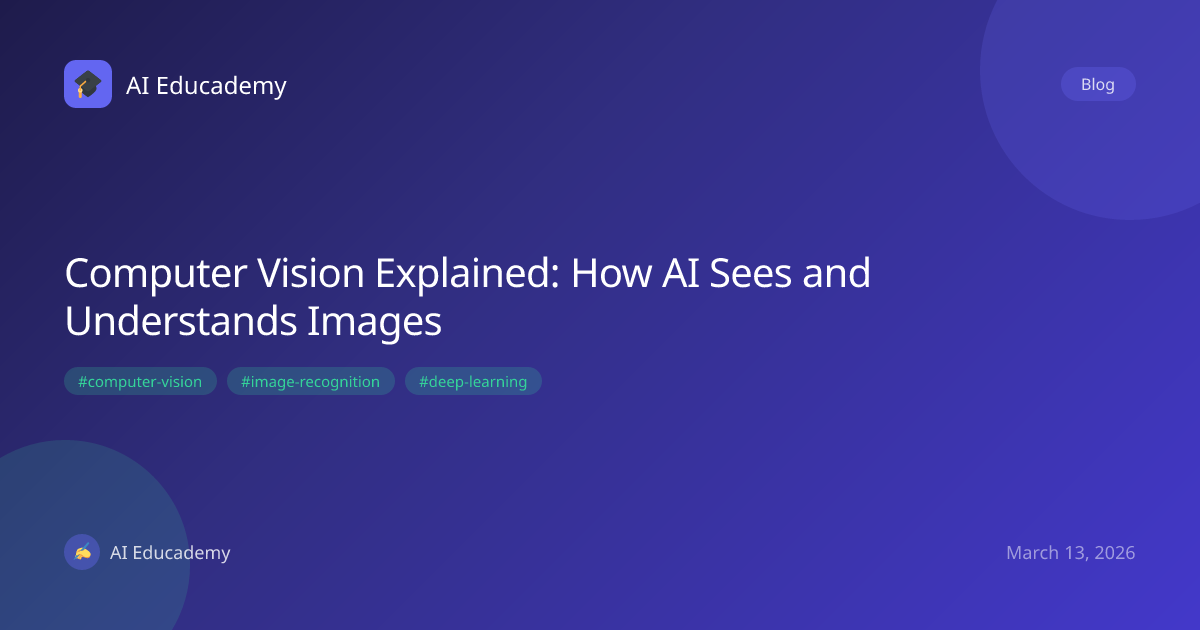 AI Educademy

Blog

Computer Vision Explained: How AI Sees and Understands Images

#computer-vision #image-recognition #deep-learning

AI Educademy

March 13, 2026